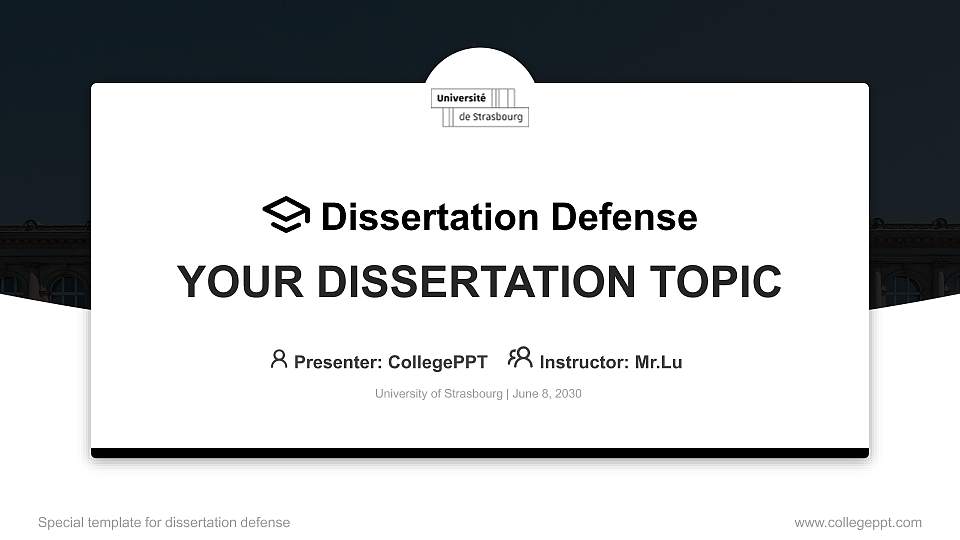 Université
de Strasbourg

Dissertation Defense

YOUR DISSERTATION TOPIC

Presenter: CollegePPT Instructor: Mr.Lu

University of Strasbourg | June 8, 2030

Special template for dissertation defense

www.collegeppt.com